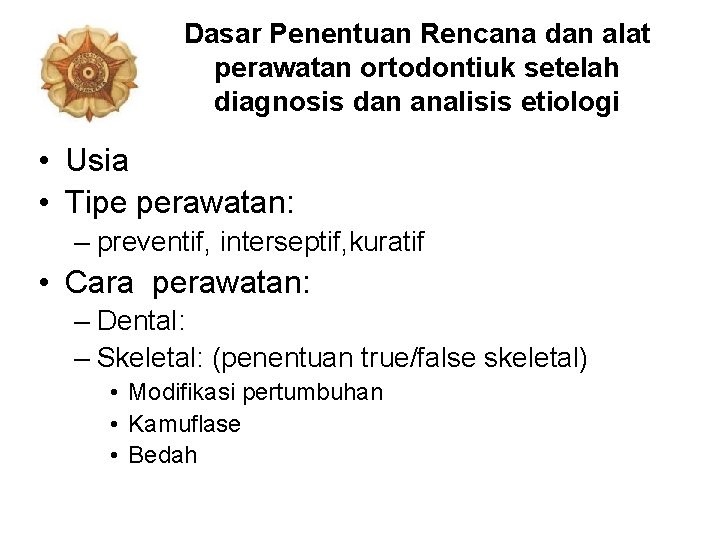 Dasar Penentuan Rencana dan alat perawatan ortodontiuk setelah diagnosis dan analisis etiologi

• Usia
• Tipe perawatan:
– preventif, interseptif,kuratif
• Cara perawatan:
– Dental:
– Skeletal: (penentuan true/false skeletal)
• Modifikasi pertumbuhan
• Kamuflase
• Bedah